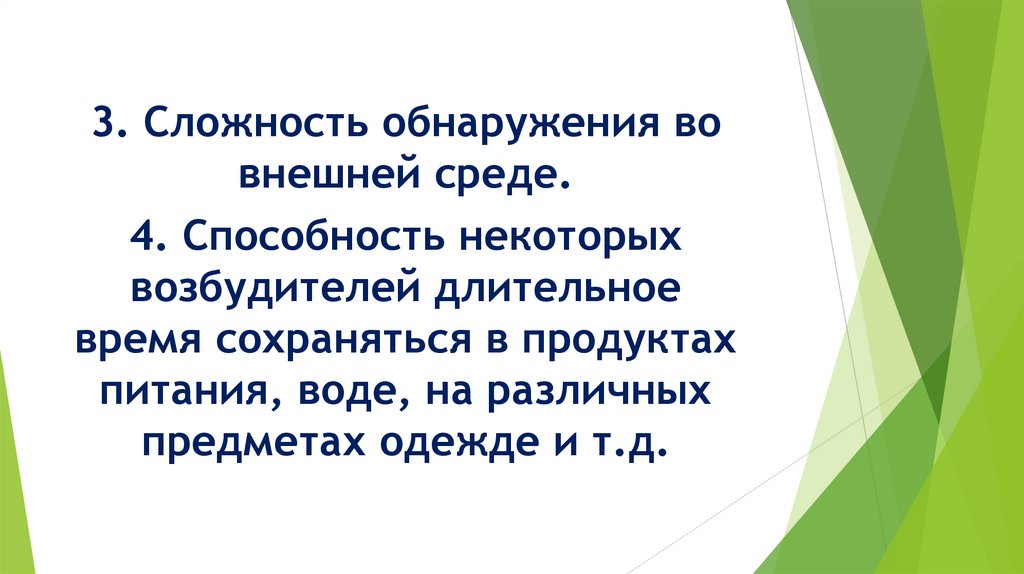 3. Сложность обнаружения во внешней среде.

4. Способность некоторых возбудителей длительное время сохраняться в продуктах питания, воде, на различных предметах одежде и т.д.